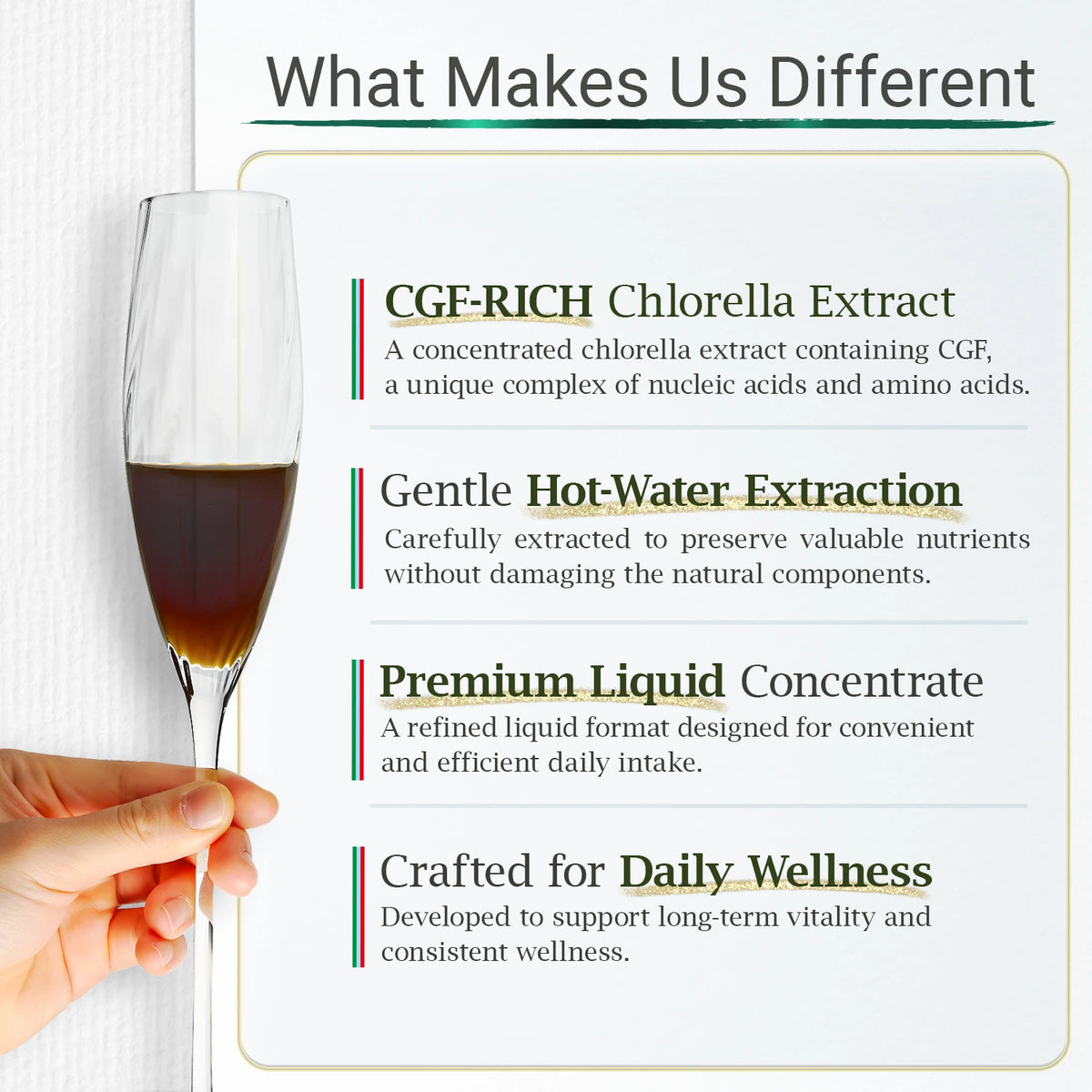 What Makes Us Different

CGF-RICH Chlorella Extract
A concentrated chlorella extract containing CGF, a unique complex of nucleic acids and amino acids.

Gentle Hot-Water Extraction
Carefully extracted to preserve valuable nutrients without damaging the natural components.

Premium Liquid Concentrate
A refined liquid format designed for convenient and efficient daily intake.

Crafted for Daily Wellness
Developed to support long-term vitality and consistent wellness.